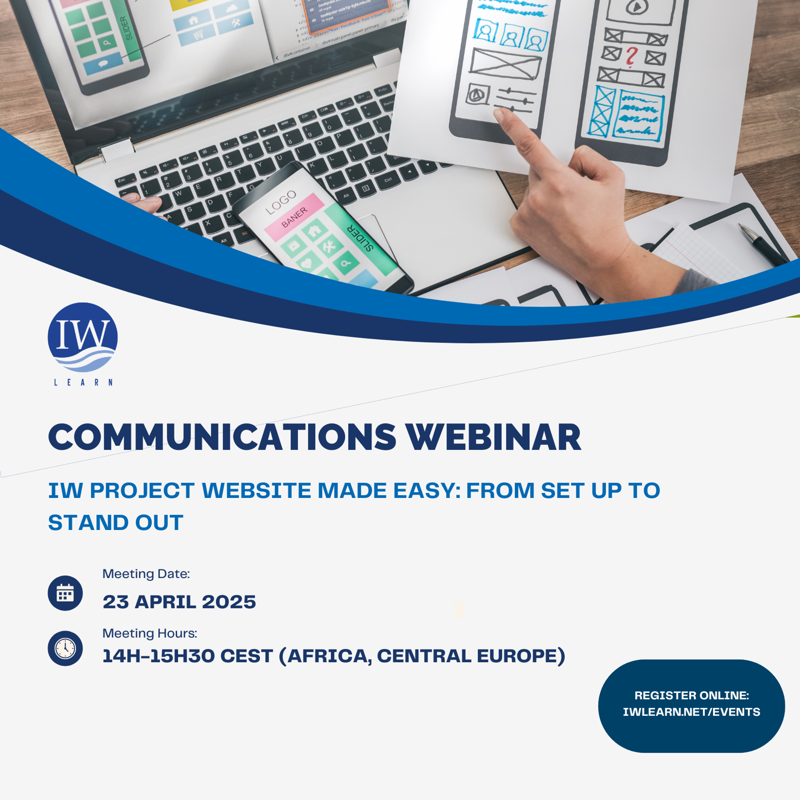 SLIDER

LOGO
BANER
SLIDER

IW
LEARN

COMMUNICATIONS WEBINAR

IW PROJECT WEBSITE MADE EASY: FROM SET UP TO STAND OUT

Meeting Date:
23 APRIL 2025

Meeting Hours:
14H-15H30 CEST (AFRICA, CENTRAL EUROPE)

REGISTER ONLINE:
IWLEARN.NET/EVENTS